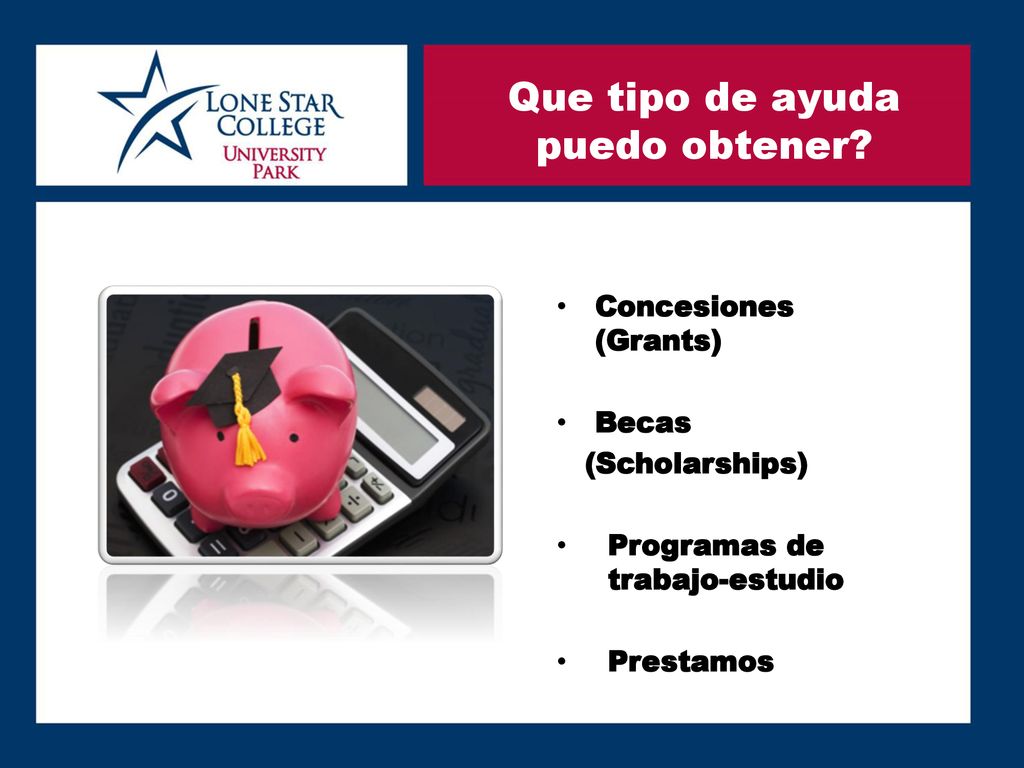 LONE STAR COLLEGE
UNIVERSITY PARK

Que tipo de ayuda puedo obtener?

• Concesiones (Grants)

• Becas (Scholarships)

• Programas de trabajo-estudio

• Prestamos